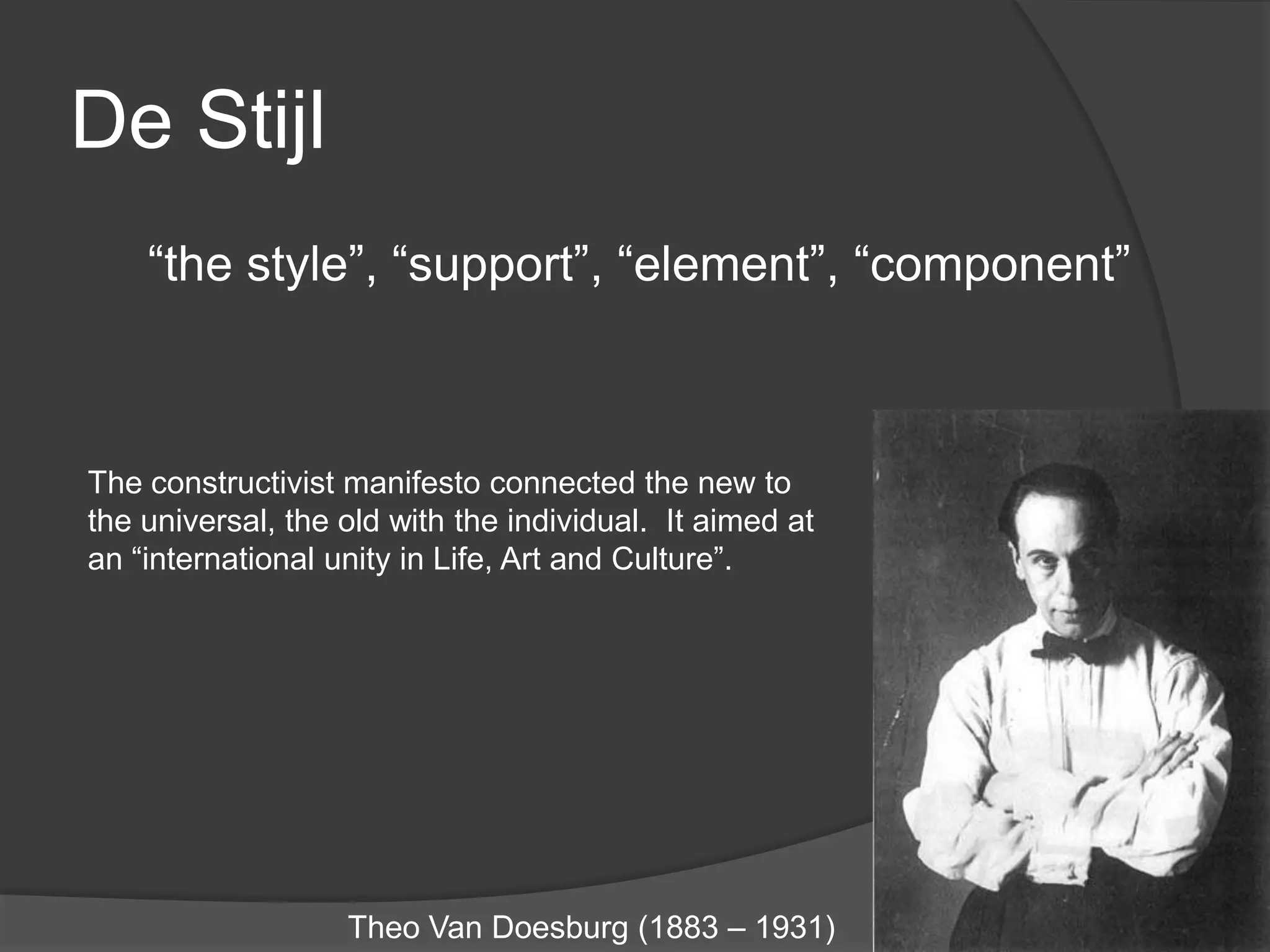 De Stijl

“the style”, “support”, “element”, “component”

The constructivist manifesto connected the new to the universal, the old with the individual. It aimed at an “international unity in Life, Art and Culture”.

Theo Van Doesburg (1883 – 1931)